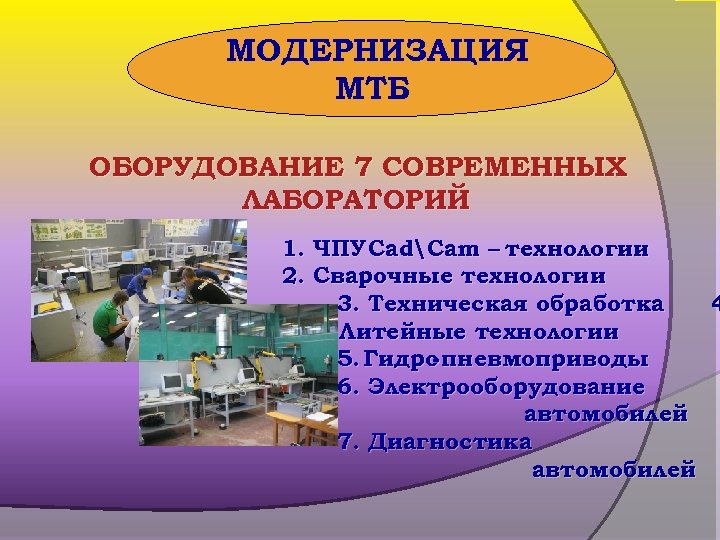 МОДЕРНИЗАЦИЯ МТБ

ОБОРУДОВАНИЕ 7 СОВРЕМЕННЫХ ЛАБОРАТОРИЙ

1. ЧПУCad\Cam – технологии
2. Сварочные технологии
3. Техническая обработка 4
Литейные технологии
5. Гидропневмоприводы
6. Электрооборудование автомобилей
7. Диагностика автомобилей